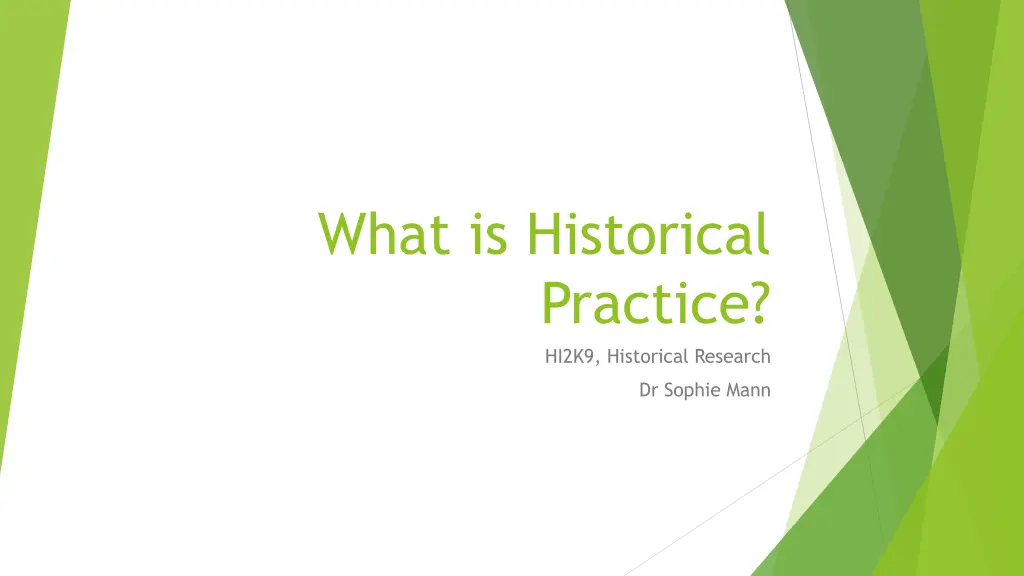 What is Historical Practice?

HI2K9, Historical Research

Dr Sophie Mann